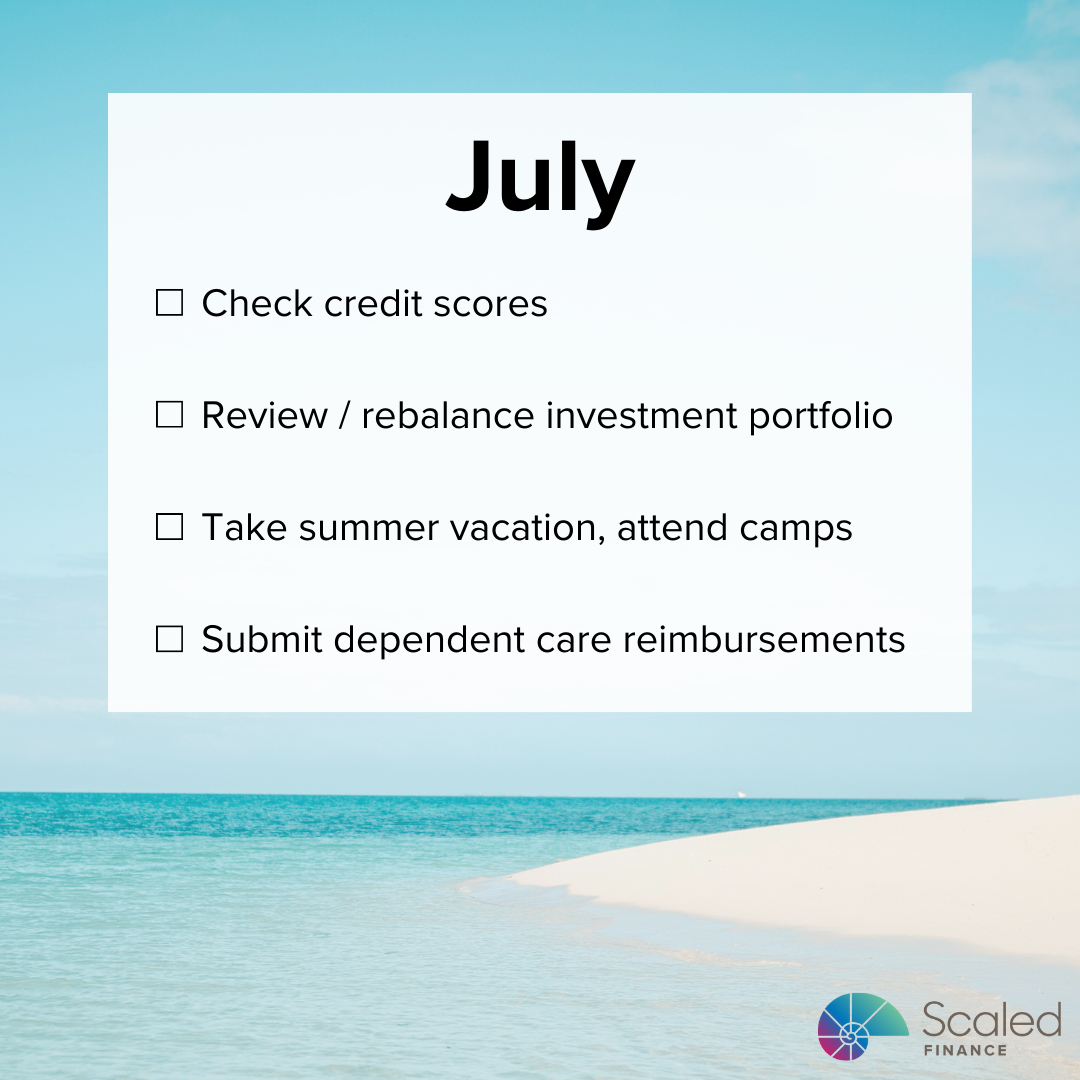 July

☐ Check credit scores

☐ Review / rebalance investment portfolio

☐ Take summer vacation, attend camps

☐ Submit dependent care reimbursements

Scaled
FINANCE